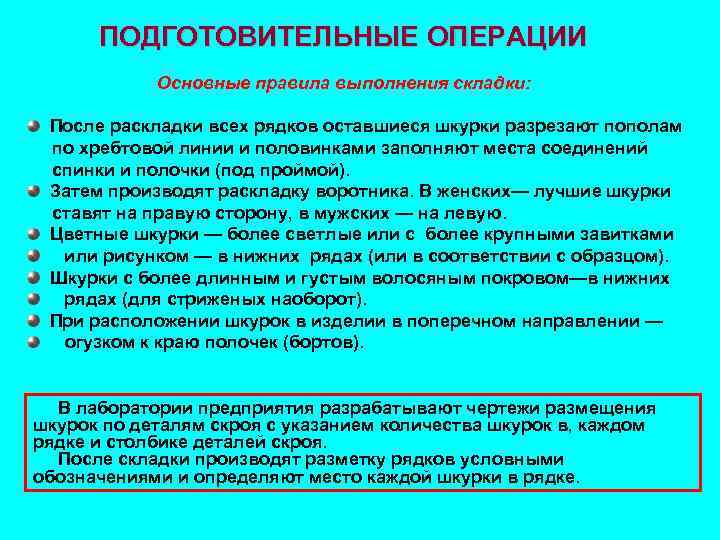 ПОДГОТОВИТЕЛЬНЫЕ ОПЕРАЦИИ

Основные правила выполнения складки:

После раскладки всех рядков оставшиеся шкурки разрезают пополам по хребтовой линии и половинками заполняют места соединений спинки и полочки (под проймой).

Затем производят раскладку воротника. В женских— лучшие шкурки ставят на правую сторону, в мужских — на левую.

Цветные шкурки — более светлые или с более крупными завитками

или рисунком — в нижних рядах (или в соответствии с образцом).

Шкурки с более длинным и густым волосяным покровом—в нижних

рядах (для стриженых наоборот).

При расположении шкурок в изделии в поперечном направлении —

огузком к краю полочек (бортов).

В лаборатории предприятия разрабатывают чертежи размещения шкурок по деталям скроя с указанием количества шкурок в, каждом рядке и столбике деталей скроя.

После складки производят разметку рядков условными обозначениями и определяют место каждой шкурки в рядке.